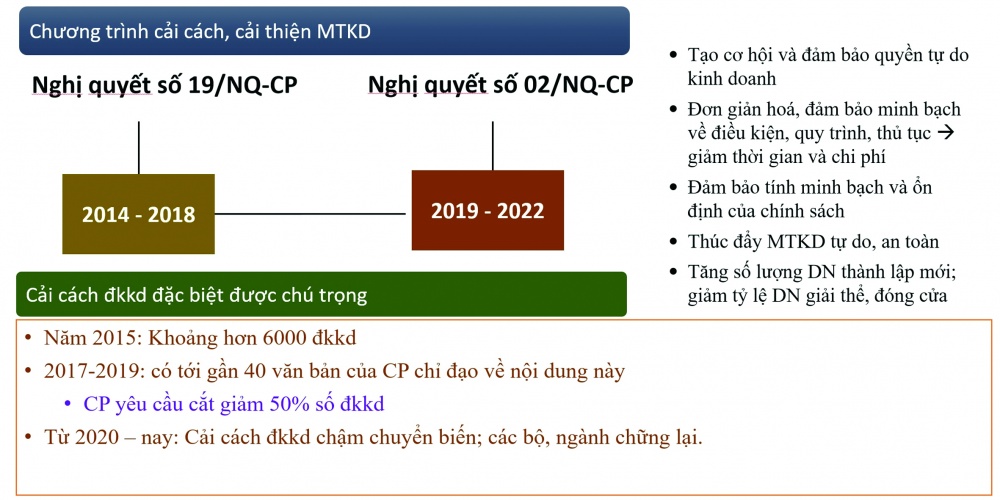 Chương trình cải cách, cải thiện MTKD

Nghị quyết số 19/NQ-CP

Nghị quyết số 02/NQ-CP

2014 - 2018

2019 - 2022

• Tạo cơ hội và đảm bảo quyền tự do kinh doanh
• Đơn giản hoá, đảm bảo minh bạch về điều kiện, quy trình, thủ tục → giảm thời gian và chi phí
• Đảm bảo tính minh bạch và ổn định của chính sách
• Thúc đẩy MTKD tự do, an toàn
• Tăng số lượng DN thành lập mới; giảm tỷ lệ DN giải thể, đóng cửa

Cải cách đkkd đặc biệt được chú trọng

• Năm 2015: Khoảng hơn 6000 đkkd
• 2017-2019: có tới gần 40 văn bản của CP chỉ đạo về nội dung này
  • CP yêu cầu cắt giảm 50% số đkkd
• Từ 2020 – nay: Cải cách đkkd chậm chuyển biến; các bộ, ngành chững lại.